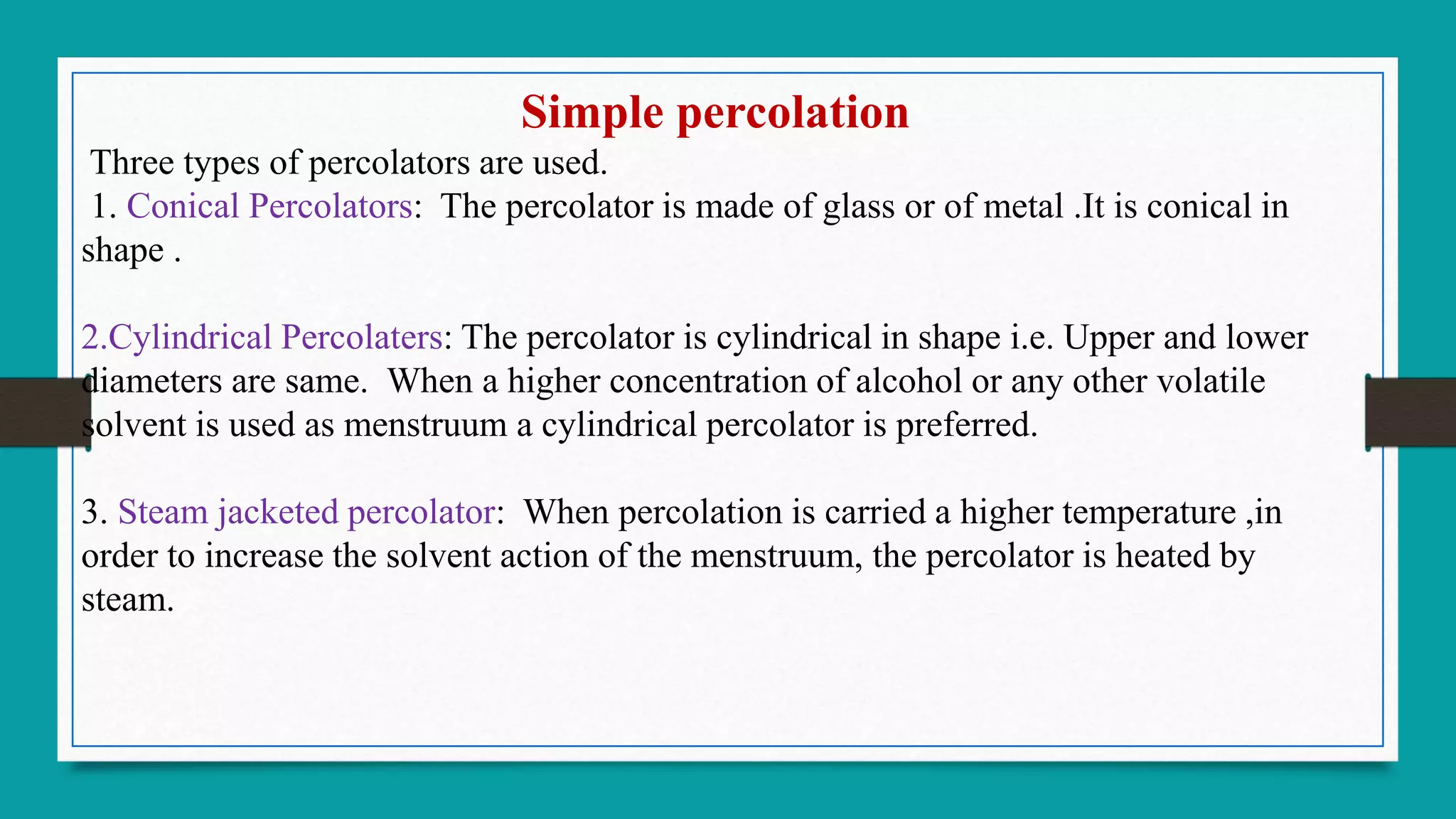 Simple percolation

Three types of percolators are used.

1. Conical Percolators: The percolator is made of glass or of metal .It is conical in shape .

2.Cylindrical Percolaters: The percolator is cylindrical in shape i.e. Upper and lower diameters are same. When a higher concentration of alcohol or any other volatile solvent is used as menstruum a cylindrical percolator is preferred.

3. Steam jacketed percolator: When percolation is carried a higher temperature ,in order to increase the solvent action of the menstruum, the percolator is heated by steam.